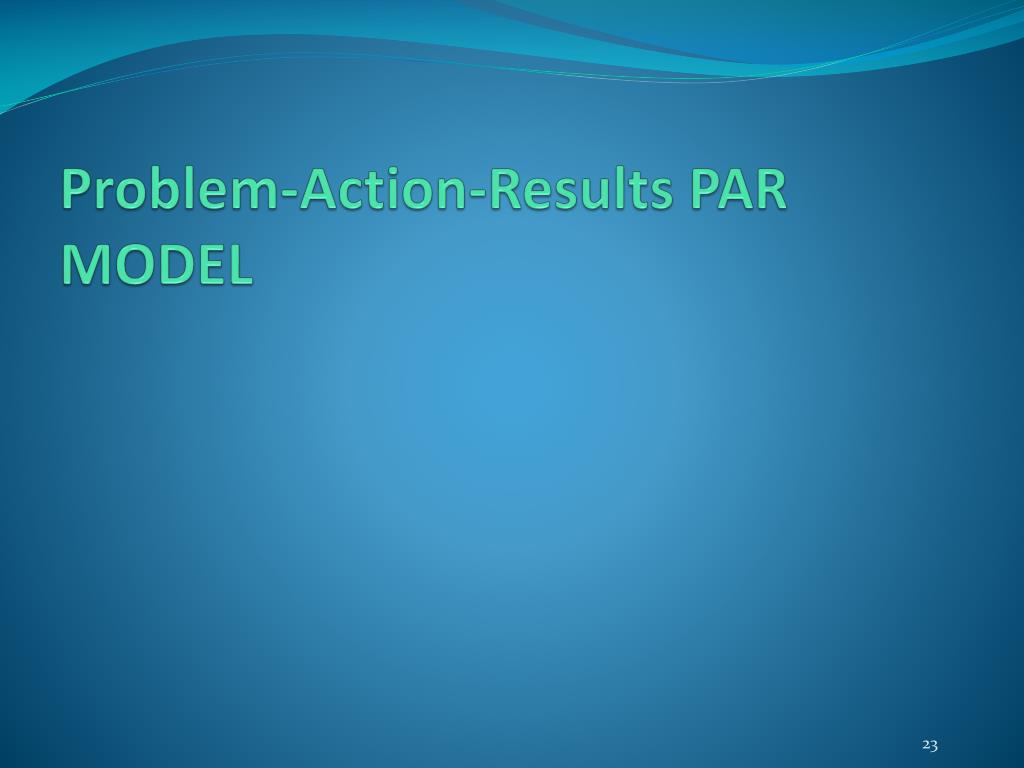 Problem-Action-Results PAR MODEL

23